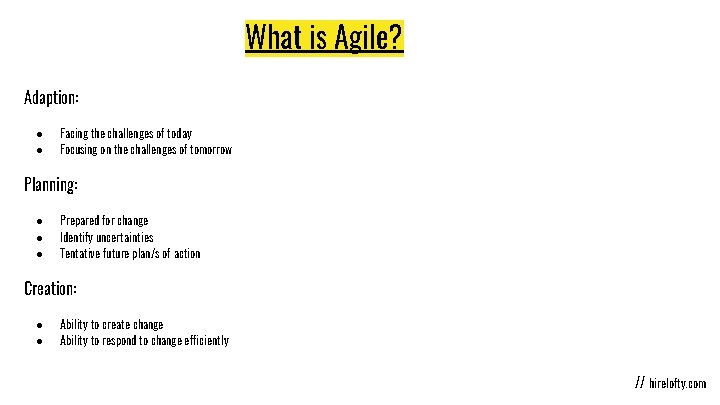 What is Agile?

Adaption:

- Facing the challenges of today
- Focusing on the challenges of tomorrow

Planning:

- Prepared for change
- Identify uncertainties
- Tentative future plan/s of action

Creation:

- Ability to create change
- Ability to respond to change efficiently

// hirelofty.com